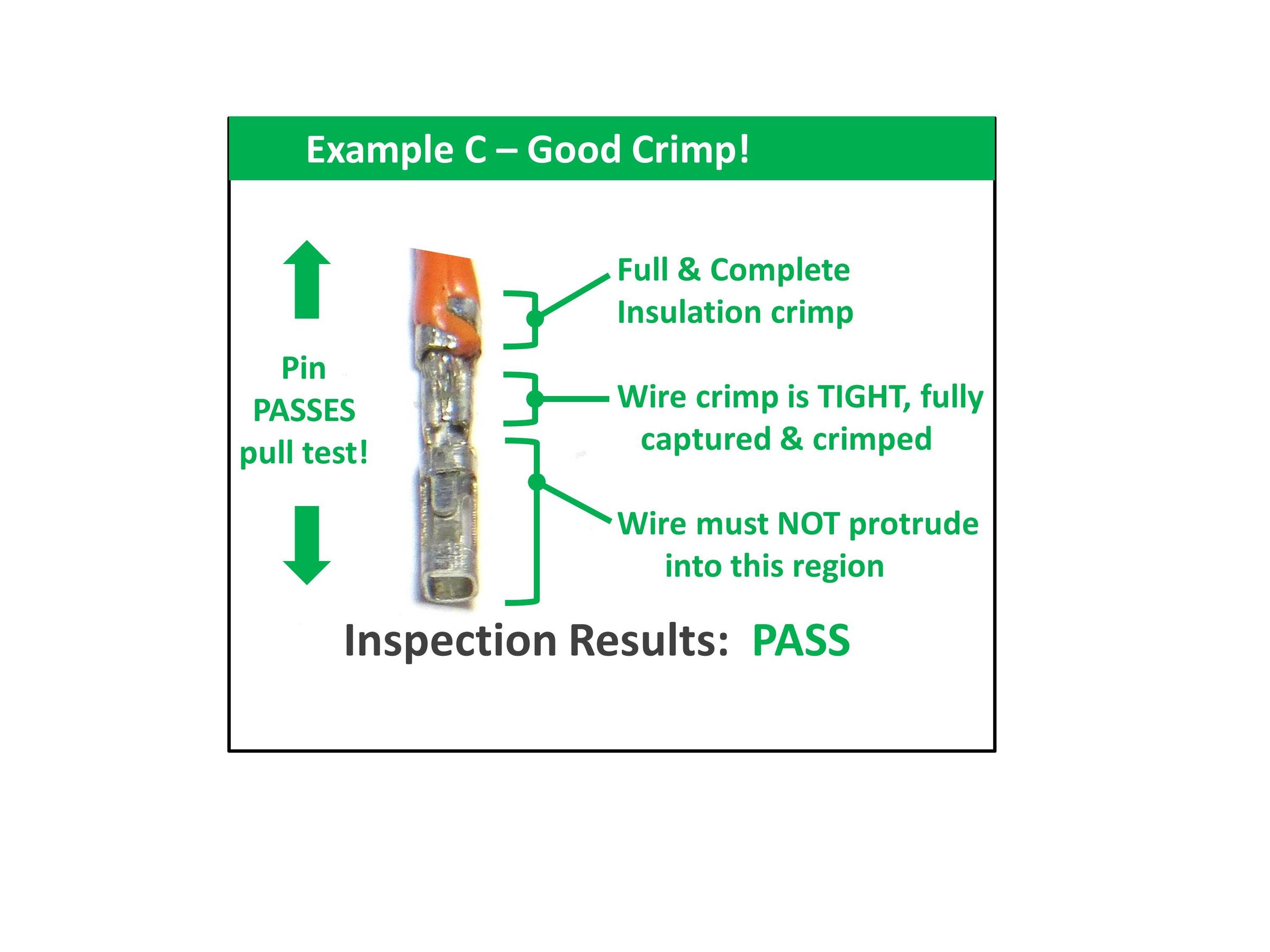 Example C – Good Crimp!

Pin PASSES pull test!

Full & Complete Insulation crimp

Wire crimp is TIGHT, fully captured & crimped

Wire must NOT protrude into this region

Inspection Results: PASS